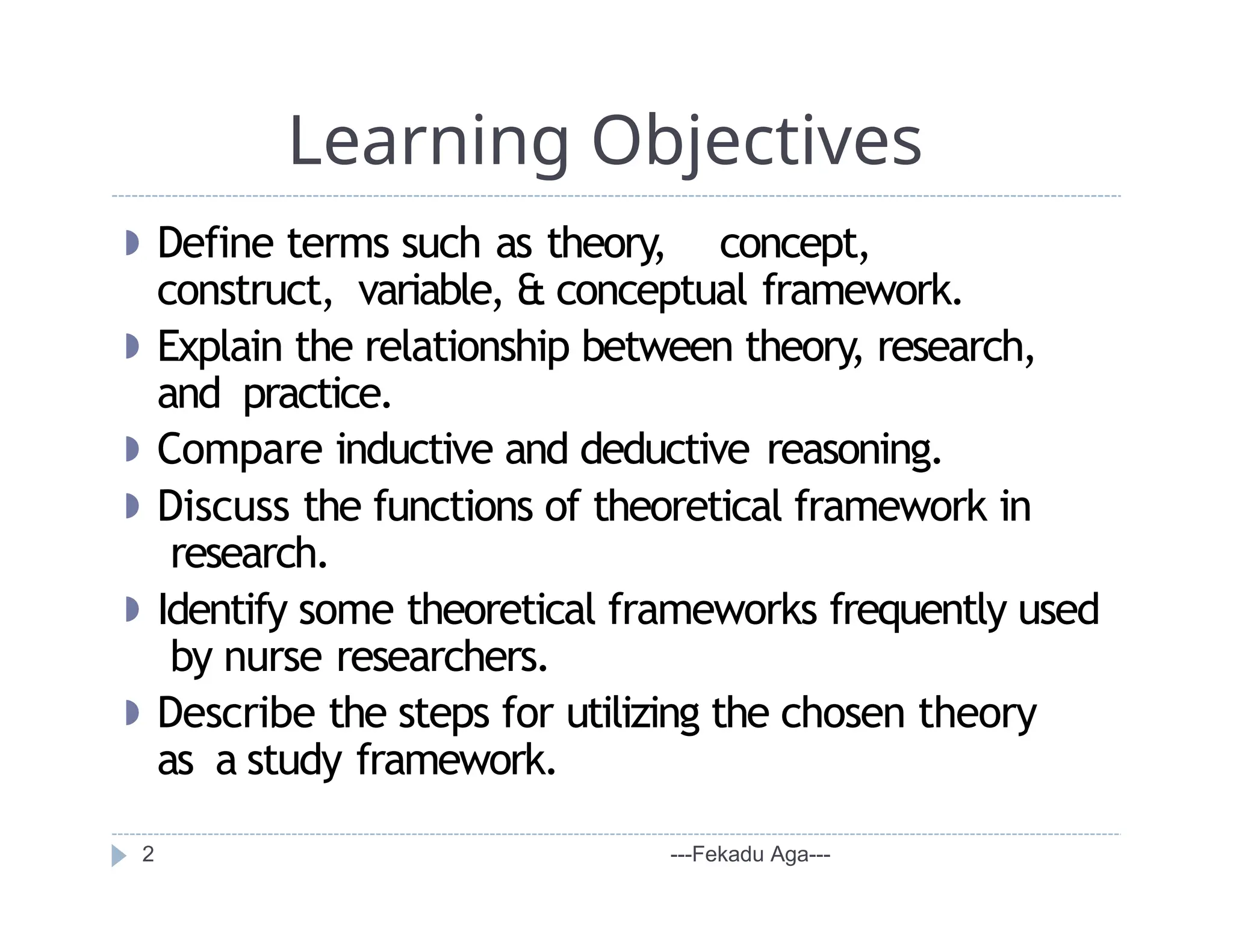 Learning Objectives

Define terms such as theory, concept, construct, variable, & conceptual framework.

Explain the relationship between theory, research, and practice.

Compare inductive and deductive reasoning.

Discuss the functions of theoretical framework in research.

Identify some theoretical frameworks frequently used by nurse researchers.

Describe the steps for utilizing the chosen theory as a study framework.

2

---Fekadu Aga---